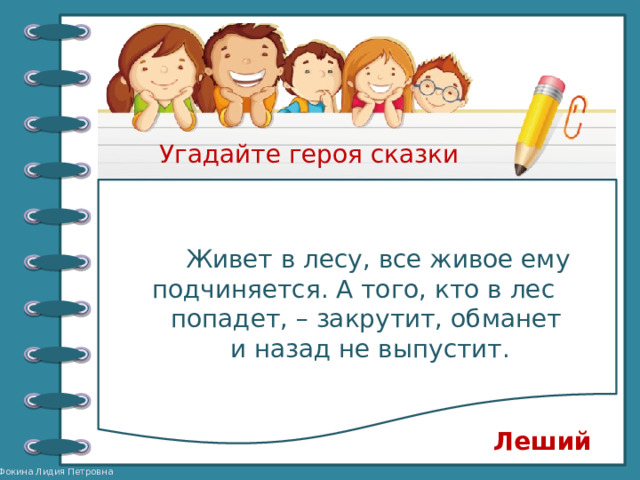 Угадайте героя сказки

Живет в лесу, все живое ему подчиняется. А того, кто в лес попадет, – закрутит, обманет и назад не выпустит.

Леший

Фокина Лидия Петровна